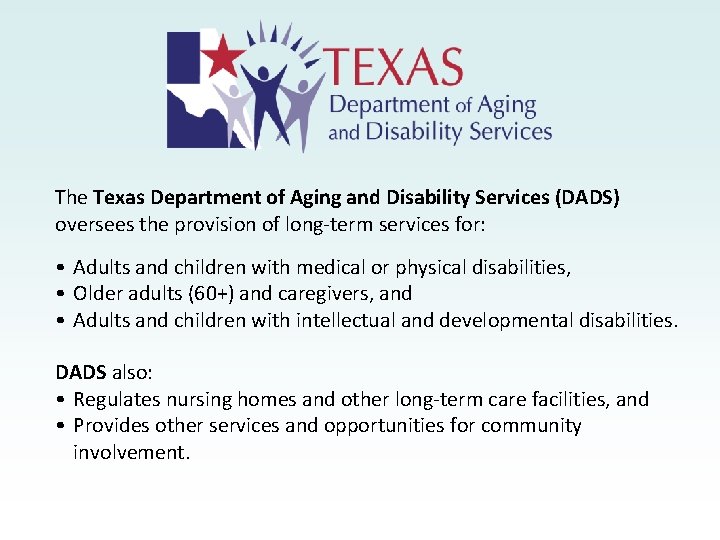 TEXAS
Department of Aging and Disability Services

The Texas Department of Aging and Disability Services (DADS) oversees the provision of long-term services for:

• Adults and children with medical or physical disabilities,
• Older adults (60+) and caregivers, and
• Adults and children with intellectual and developmental disabilities.

DADS also:
• Regulates nursing homes and other long-term care facilities, and
• Provides other services and opportunities for community involvement.